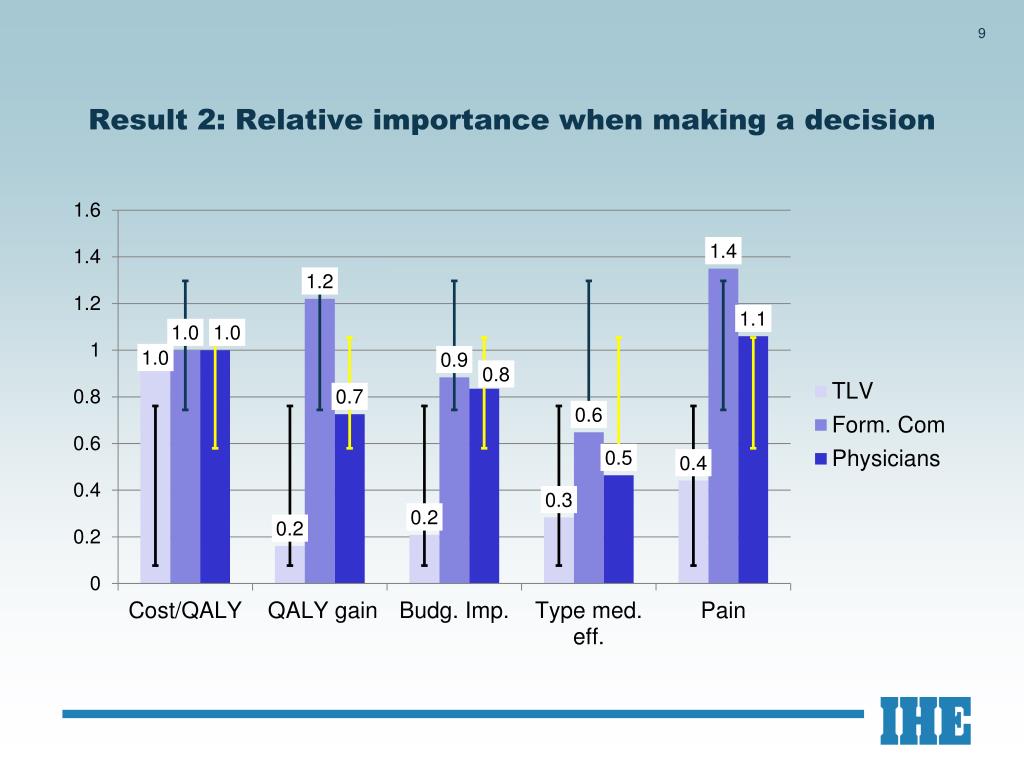 9

Result 2: Relative importance when making a decision

1.6
1.4
1.2
1
0.8
0.6
0.4
0.2
0

1.0 1.0 1.0
0.2 1.2 0.7
0.2 0.9 0.8
0.3 0.6 0.5
0.4 1.4 1.1

Cost/QALY
QALY gain
Budg. Imp.
Type med. eff.
Pain

TLV
Form. Com
Physicians

IHE